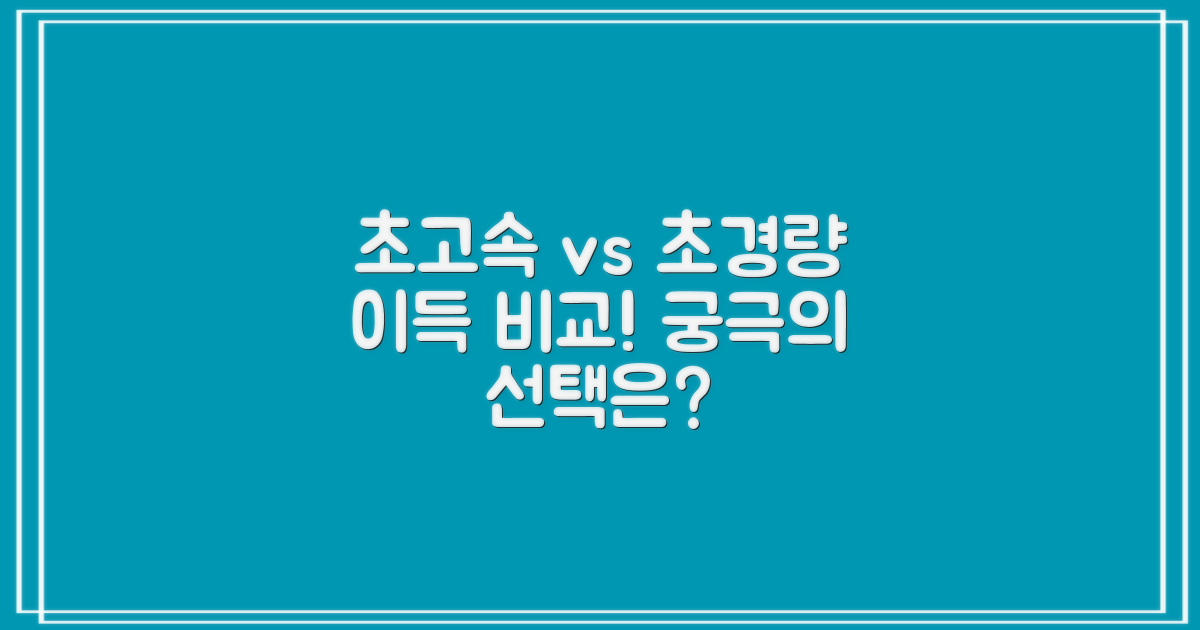 초고속 vs 초경량 이득 비교! 궁극의 선택은?